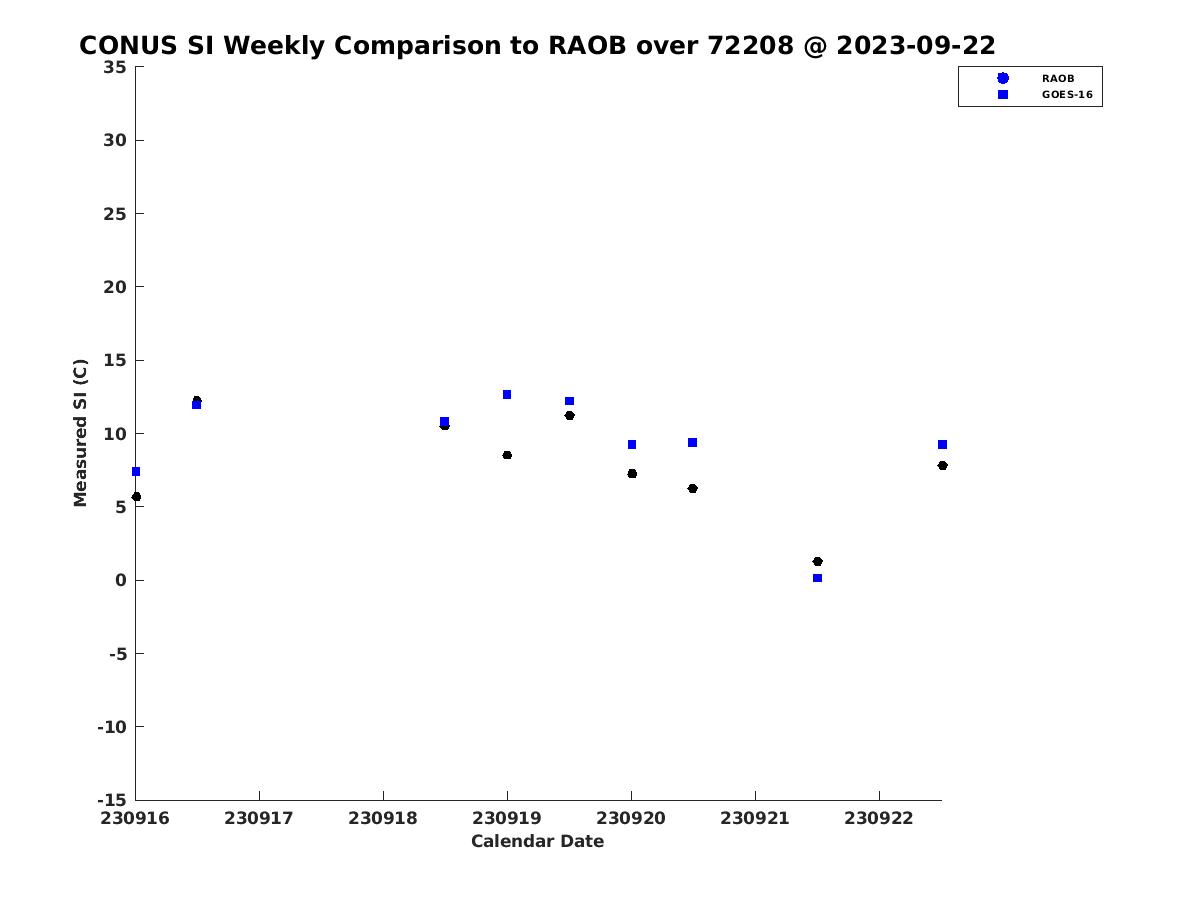 CONUS SI Weekly Comparison to RAOB over 72208 @ 2023-09-22

RAOB
GOES-16

Measured SI (C)

35
30
25
20
15
10
5
0
-5
-10
-15

230916 230917 230918 230919 230920 230921 230922

Calendar Date